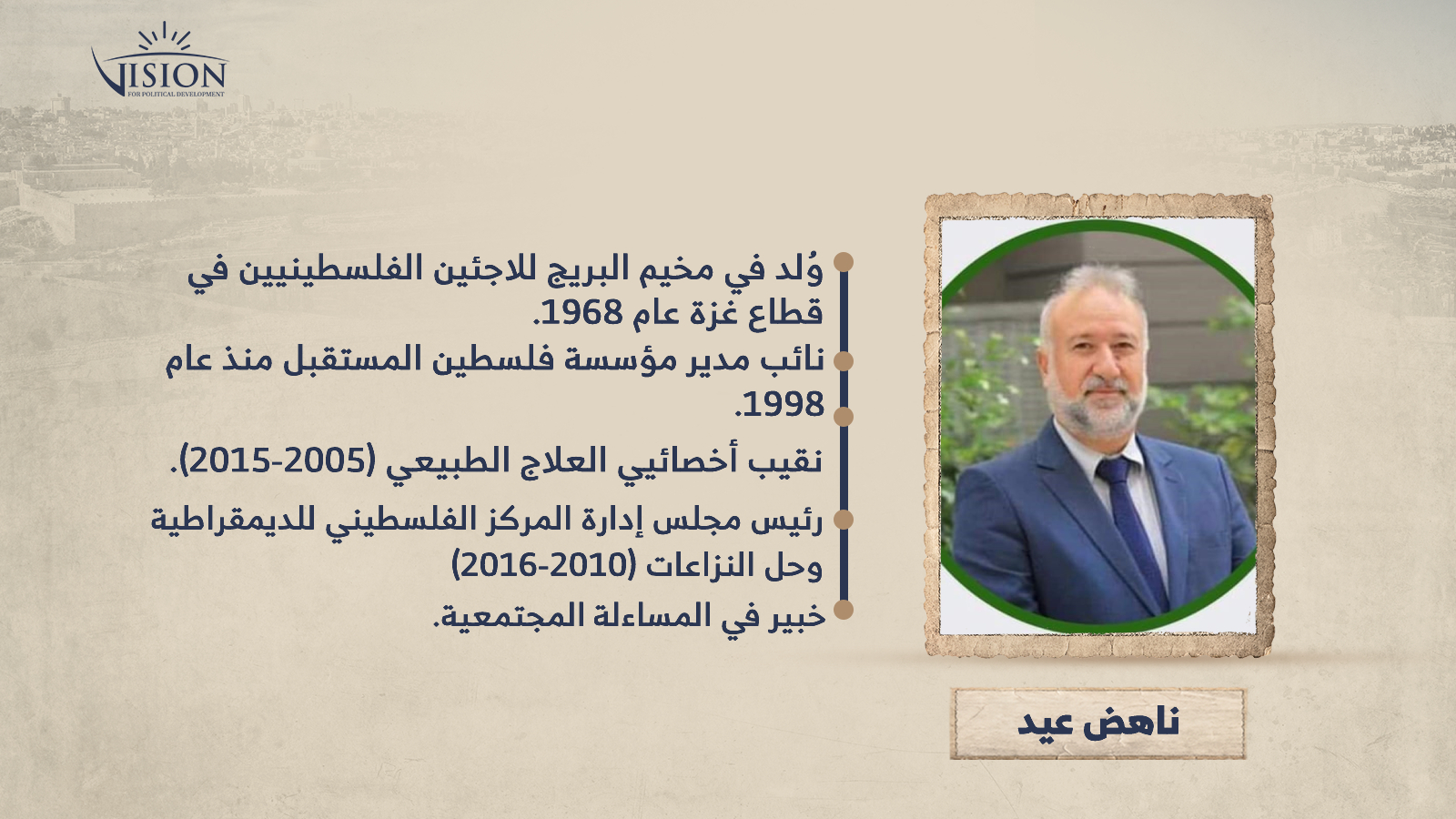 VISION
FOR POLITICAL DEVELOPMENT

وُلد في مخيم البريج للاجئين الفلسطينيين في قطاع غزة عام 1968.

نائب مدير مؤسسة فلسطين المستقبل منذ عام 1998.

نقيب أخصائيي العلاج الطبيعي (2005-2015).

رئيس مجلس إدارة المركز الفلسطيني للديمقراطية وحل النزاعات (2010-2016)

خبير في المساءلة المجتمعية.

ناهض عيد